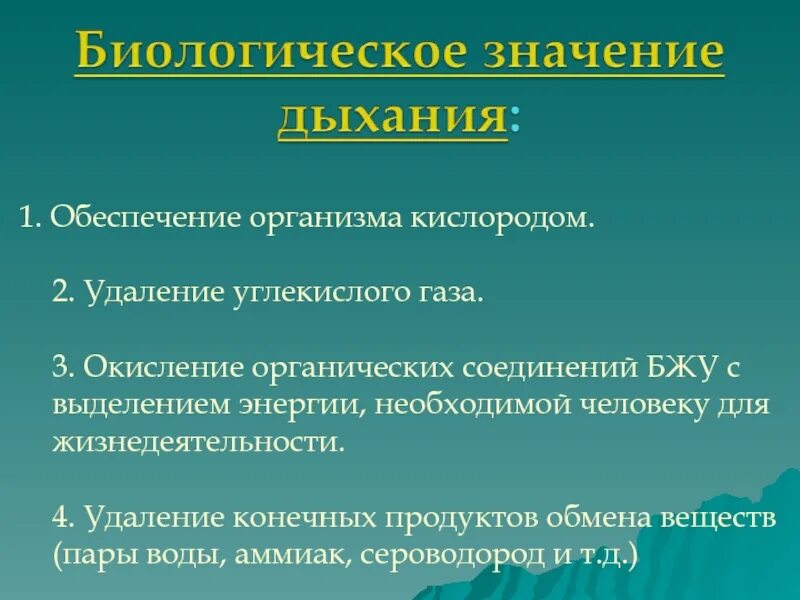 Биологическое значение дыхания:

1. Обеспечение организма кислородом.

2. Удаление углекислого газа.

3. Окисление органических соединений БЖУ с выделением энергии, необходимой человеку для жизнедеятельности.

4. Удаление конечных продуктов обмена веществ (пары воды, аммиак, сероводород и т.д.)